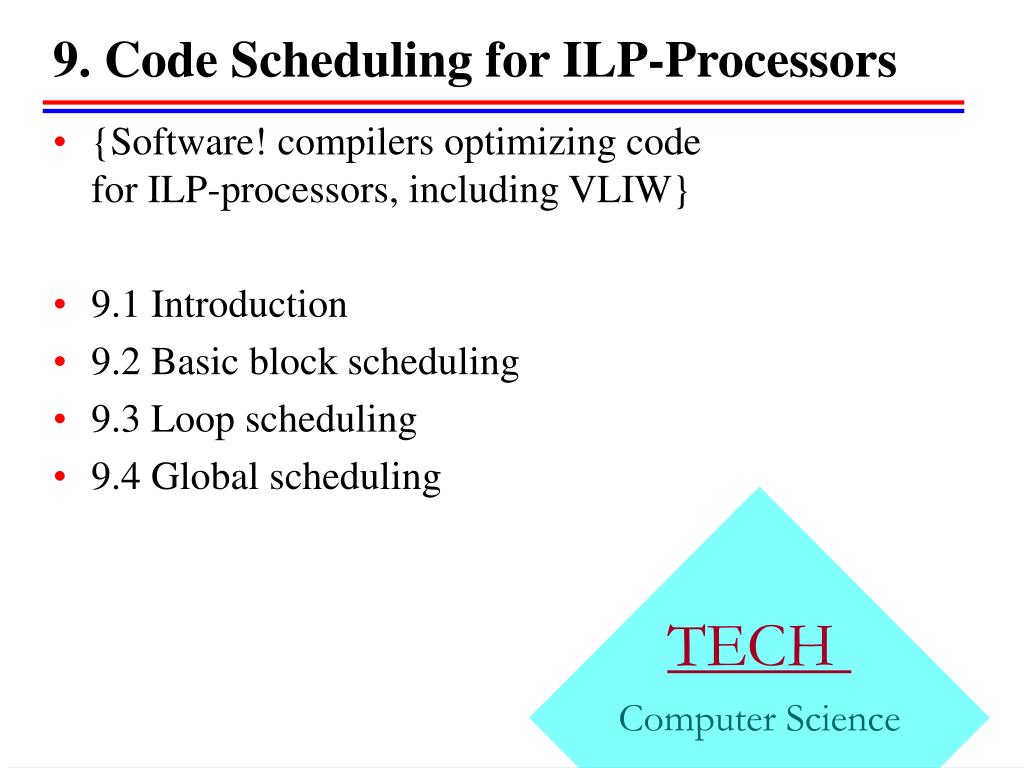 9. Code Scheduling for ILP-Processors

• {Software! compilers optimizing code for ILP-processors, including VLIW}

• 9.1 Introduction
• 9.2 Basic block scheduling
• 9.3 Loop scheduling
• 9.4 Global scheduling

TECH
Computer Science